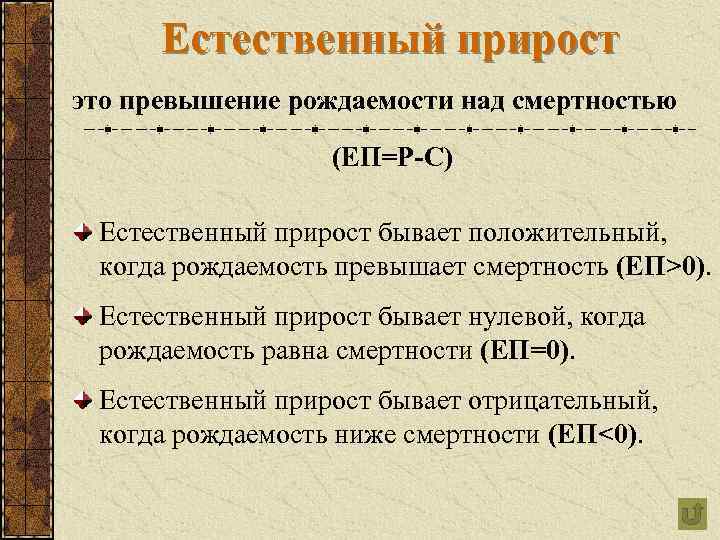 Естественный прирост

это превышение рождаемости над смертностью

(ЕП=Р-С)

Естественный прирост бывает положительный, когда рождаемость превышает смертность (ЕП>0).

Естественный прирост бывает нулевой, когда рождаемость равна смертности (ЕП=0).

Естественный прирост бывает отрицательный, когда рождаемость ниже смертности (ЕП<0).